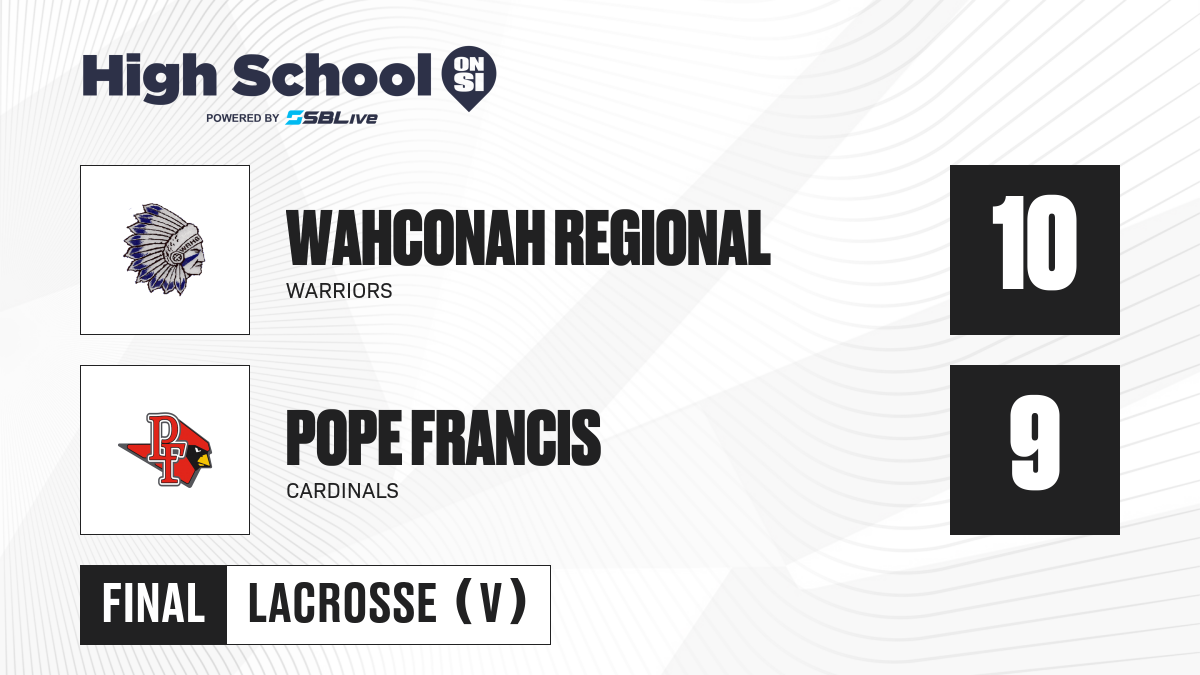 High School ON SI
POWERED BY SBLive

WAHCONAH REGIONAL
WARRIORS
10

PF
POPE FRANCIS
CARDINALS
9

FINAL LACROSSE (V)